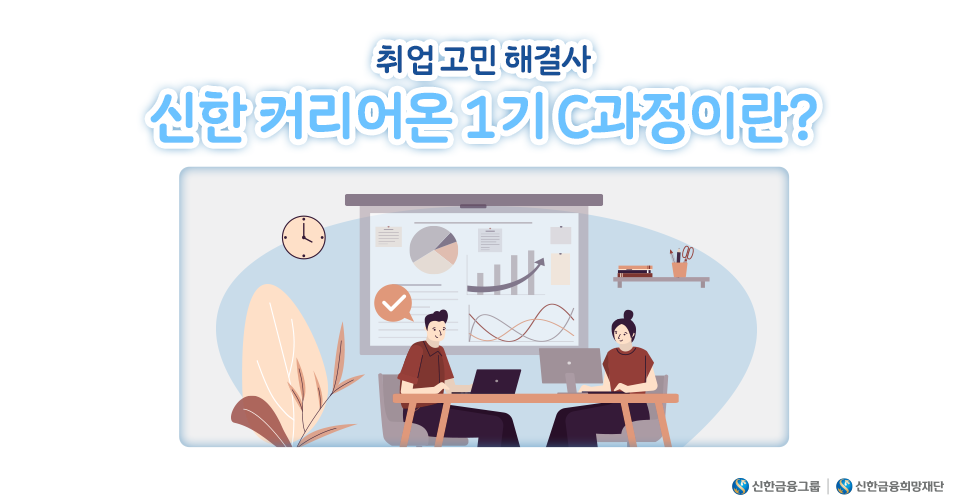 취업고민 해결사

신한 커리어온 1기 C과정이란?

신한금융그룹 | 신한금융희망재단